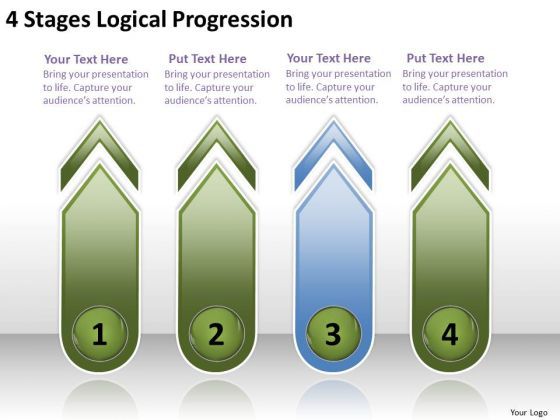 4 Stages Logical Progression

Your Text Here
Bring your presentation to life. Capture your audience's attention.

Put Text Here
Bring your presentation to life. Capture your audience's attention.

Your Text Here
Bring your presentation to life. Capture your audience's attention.

Put Text Here
Bring your presentation to life. Capture your audience's attention.

1

2

3

4

Your Logo